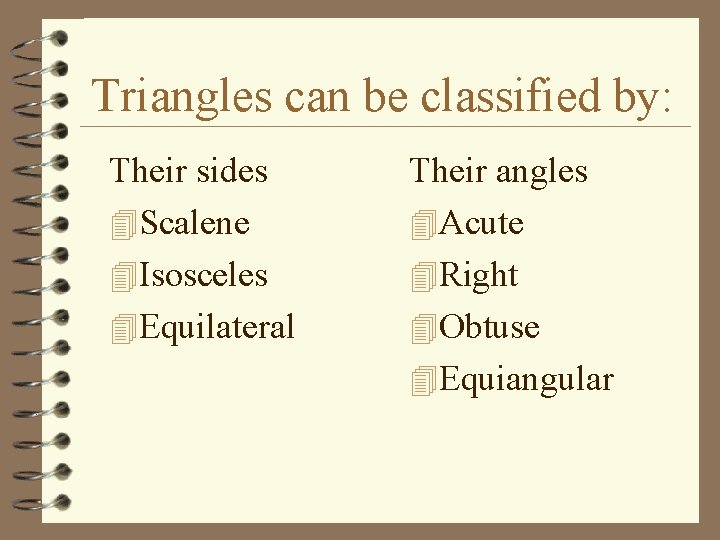 Triangles can be classified by:

Their sides

Scalene

Isosceles

Equilateral

Their angles

Acute

Right

Obtuse

Equiangular